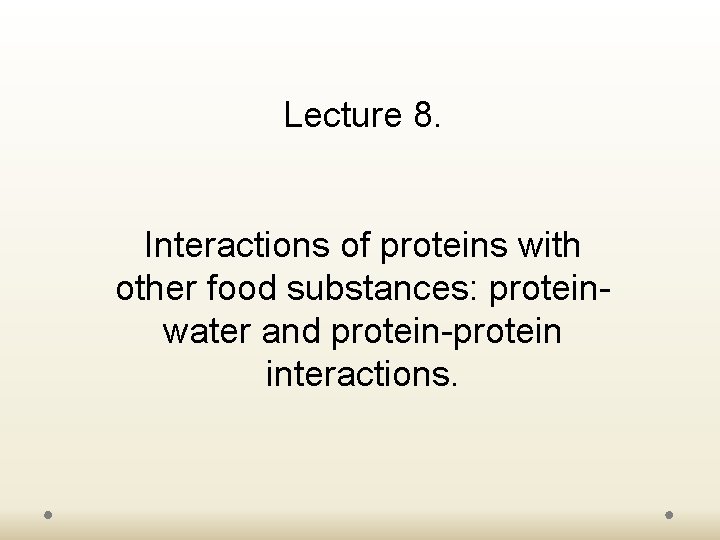 Lecture 8.

Interactions of proteins with other food substances: protein-water and protein-protein interactions.